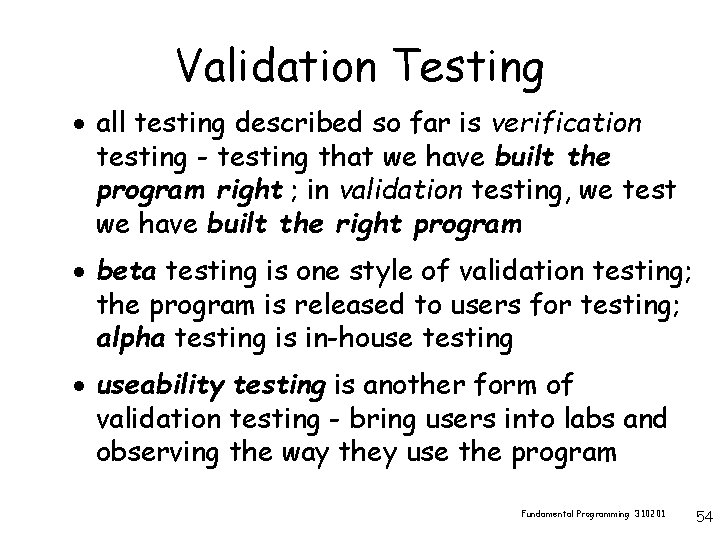 Validation Testing

• all testing described so far is verification testing - testing that we have built the program right ; in validation testing, we test we have built the right program

• beta testing is one style of validation testing; the program is released to users for testing; alpha testing is in-house testing

• useability testing is another form of validation testing - bring users into labs and observing the way they use the program

Fundamental Programming 310201

54